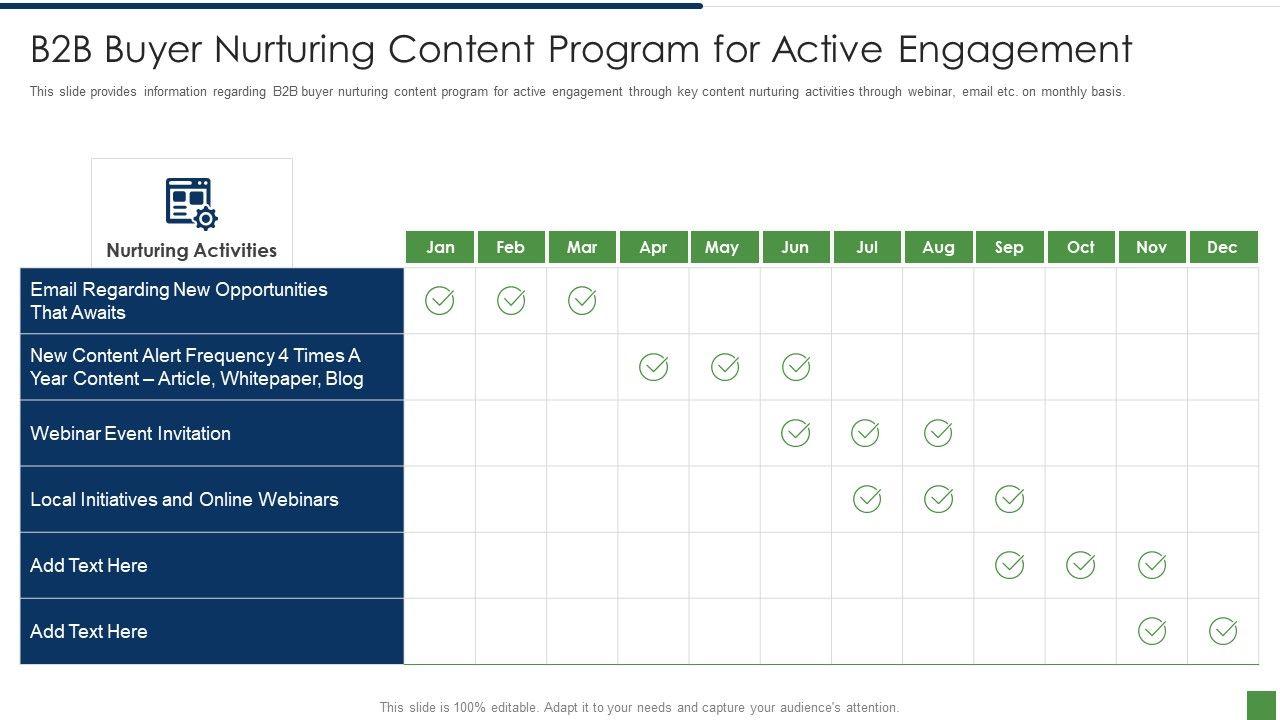 B2B Buyer Nurturing Content Program for Active Engagement

This slide provides information regarding B2B buyer nurturing content program for active engagement through key content nurturing activities through webinar, email etc. on monthly basis.

| Nurturing Activities | Jan | Feb | Mar | Apr | May | Jun | Jul | Aug | Sep | Oct | Nov | Dec |
|---|---|---|---|---|---|---|---|---|---|---|---|---|
| Email Regarding New Opportunities That Awaits | ✓ | ✓ | ✓ | | | | | | | | | |
| New Content Alert Frequency 4 Times A Year Content – Article, Whitepaper, Blog | | | | ✓ | ✓ | ✓ | | | | | | |
| Webinar Event Invitation | | | | | | ✓ | ✓ | ✓ | | | | |
| Local Initiatives and Online Webinars | | | | | | | ✓ | ✓ | ✓ | | | |
| Add Text Here | | | | | | | | | ✓ | ✓ | ✓ | |
| Add Text Here | | | | | | | | | | | ✓ | ✓ |

This slide is 100% editable. Adapt it to your needs and capture your audience's attention.